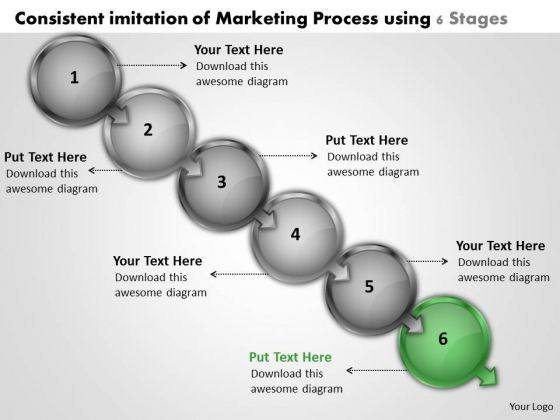 Consistent imitation of Marketing Process using 6 Stages

1

Your Text Here
Download this awesome diagram

2

Put Text Here
Download this awesome diagram

3

Put Text Here
Download this awesome diagram

4

Your Text Here
Download this awesome diagram

5

Your Text Here
Download this awesome diagram

6

Put Text Here
Download this awesome diagram

Your Logo